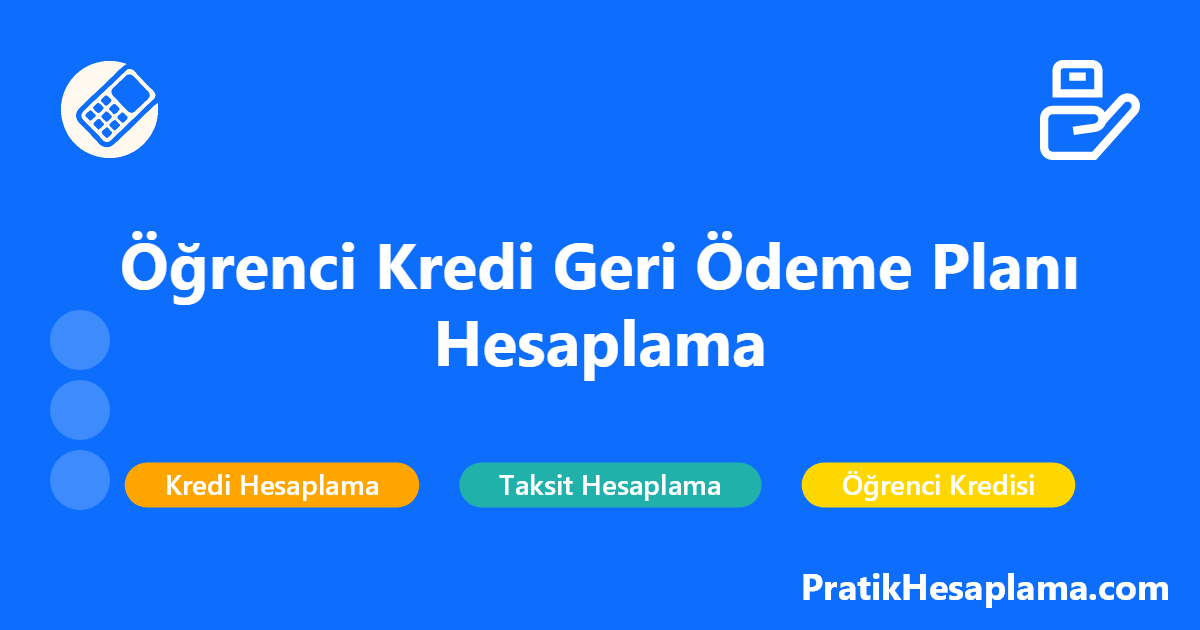 Öğrenci Kredi Geri Ödeme Planı Hesaplama

Kredi Hesaplama
Taksit Hesaplama
Öğrenci Kredisi

PratikHesaplama.com